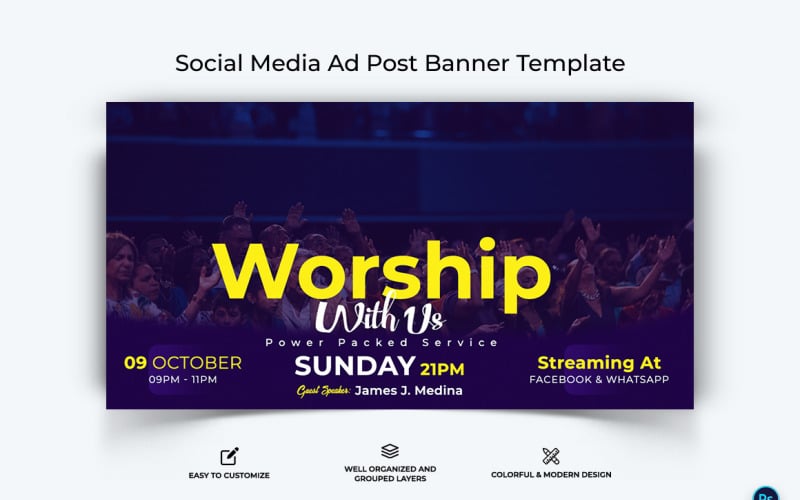 Social Media Ad Post Banner Template

Worship
With Us
Power Packed Service

09 OCTOBER
09PM - 11PM

SUNDAY 21PM
Guest Speaker: James J. Medina

Streaming At
FACEBOOK & WHATSAPP

EASY TO CUSTOMIZE

WELL ORGANIZED AND GROUPED LAYERS

COLORFUL & MODERN DESIGN

Ps